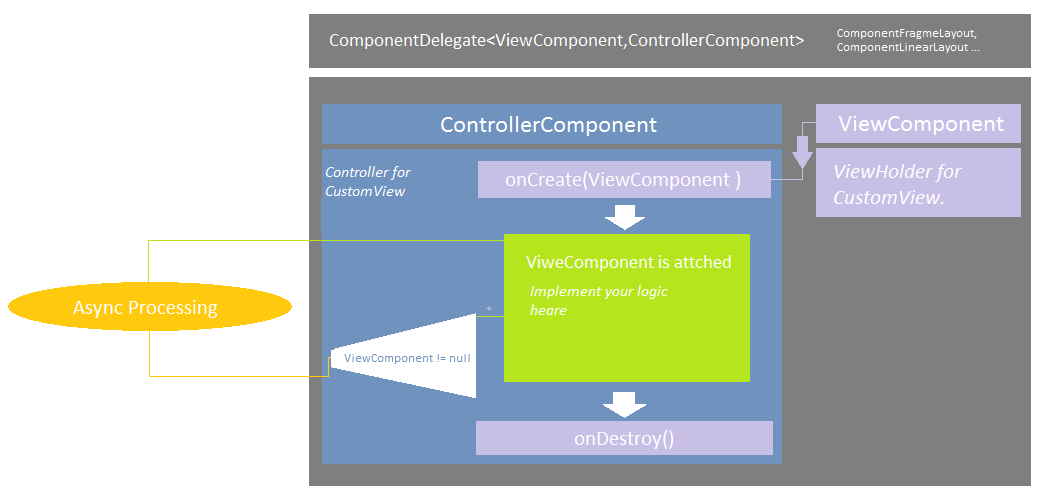 ComponentDelegate<ViewComponent,ControllerComponent>

ComponentFragmeLayout, ComponentLinearLayout ...

ControllerComponent

ViewComponent

Controller for CustomView

onCreate(ViewComponent )

ViewHolder for CustomView.

ViweComponent is attched

Implement your logic heare

Async Processing

+

ViewComponent != null

onDestroy()